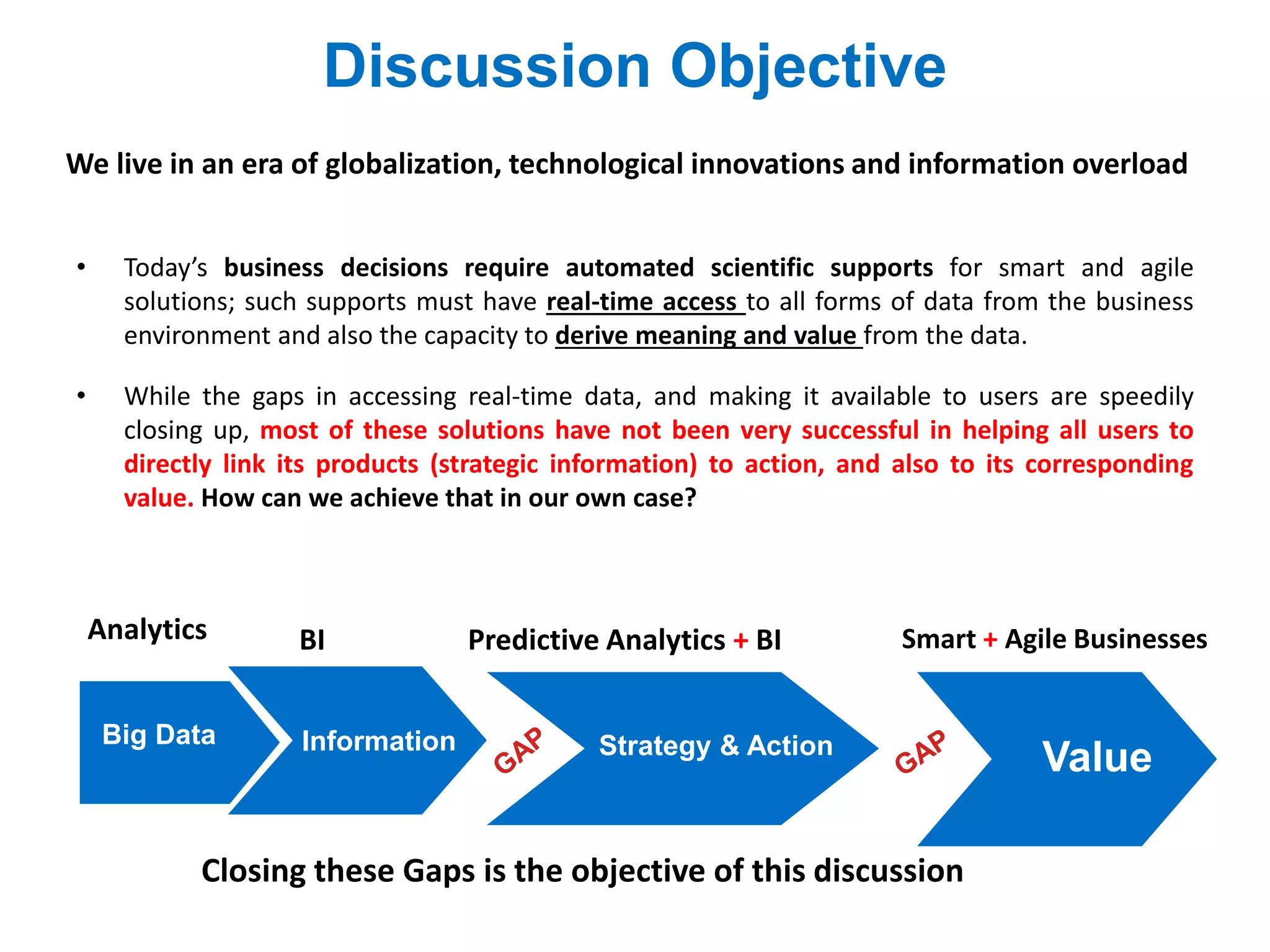 Discussion Objective

We live in an era of globalization, technological innovations and information overload

• Today's business decisions require automated scientific supports for smart and agile solutions; such supports must have real-time access to all forms of data from the business environment and also the capacity to derive meaning and value from the data.

• While the gaps in accessing real-time data, and making it available to users are speedily closing up, most of these solutions have not been very successful in helping all users to directly link its products (strategic information) to action, and also to its corresponding value. How can we achieve that in our own case?

Analytics

BI

Predictive Analytics + BI

Smart + Agile Businesses

Big Data

Information

GAP

Strategy & Action

GAP

Value

Closing these Gaps is the objective of this discussion